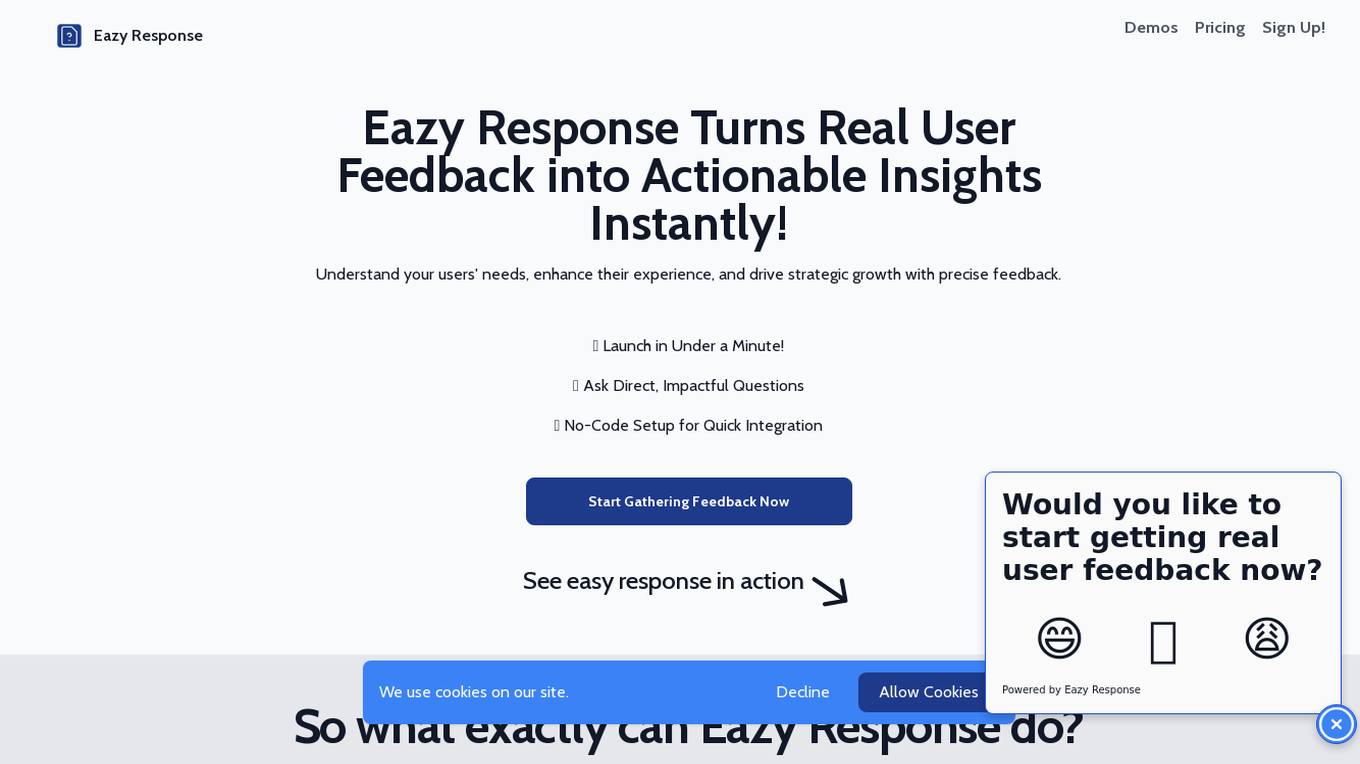 Eazy Response

Demos Pricing Sign Up!

Eazy Response Turns Real User Feedback into Actionable Insights Instantly!

Understand your users' needs, enhance their experience, and drive strategic growth with precise feedback.

Launch in Under a Minute!

Ask Direct, Impactful Questions

No-Code Setup for Quick Integration

Start Gathering Feedback Now

See easy response in action

Would you like to start getting real user feedback now?

Powered by Eazy Response

We use cookies on our site.

Decline

Allow Cookies

So what exactly can Eazy Response do?